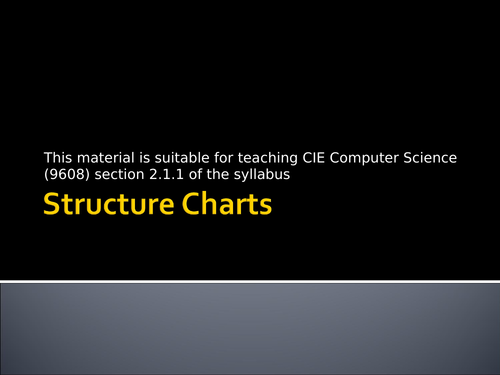 This material is suitable for teaching CIE Computer Science (9608) section 2.1.1 of the syllabus

Structure Charts